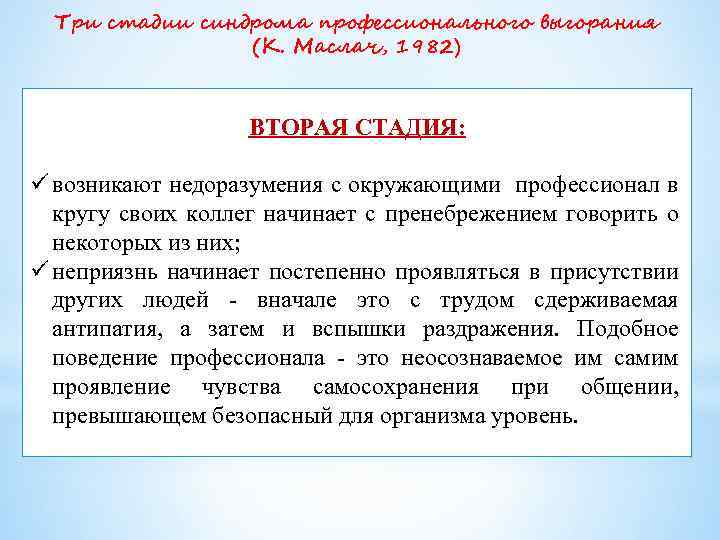 Три стадии синдрома профессионального выгорания
(К. Маслач, 1982)

ВТОРАЯ СТАДИЯ:

✓ возникают недоразумения с окружающими профессионал в кругу своих коллег начинает с пренебрежением говорить о некоторых из них;
✓ неприязнь начинает постепенно проявляться в присутствии других людей - вначале это с трудом сдерживаемая антипатия, а затем и вспышки раздражения. Подобное поведение профессионала - это неосознаваемое им самим проявление чувства самосохранения при общении, превышающем безопасный для организма уровень.